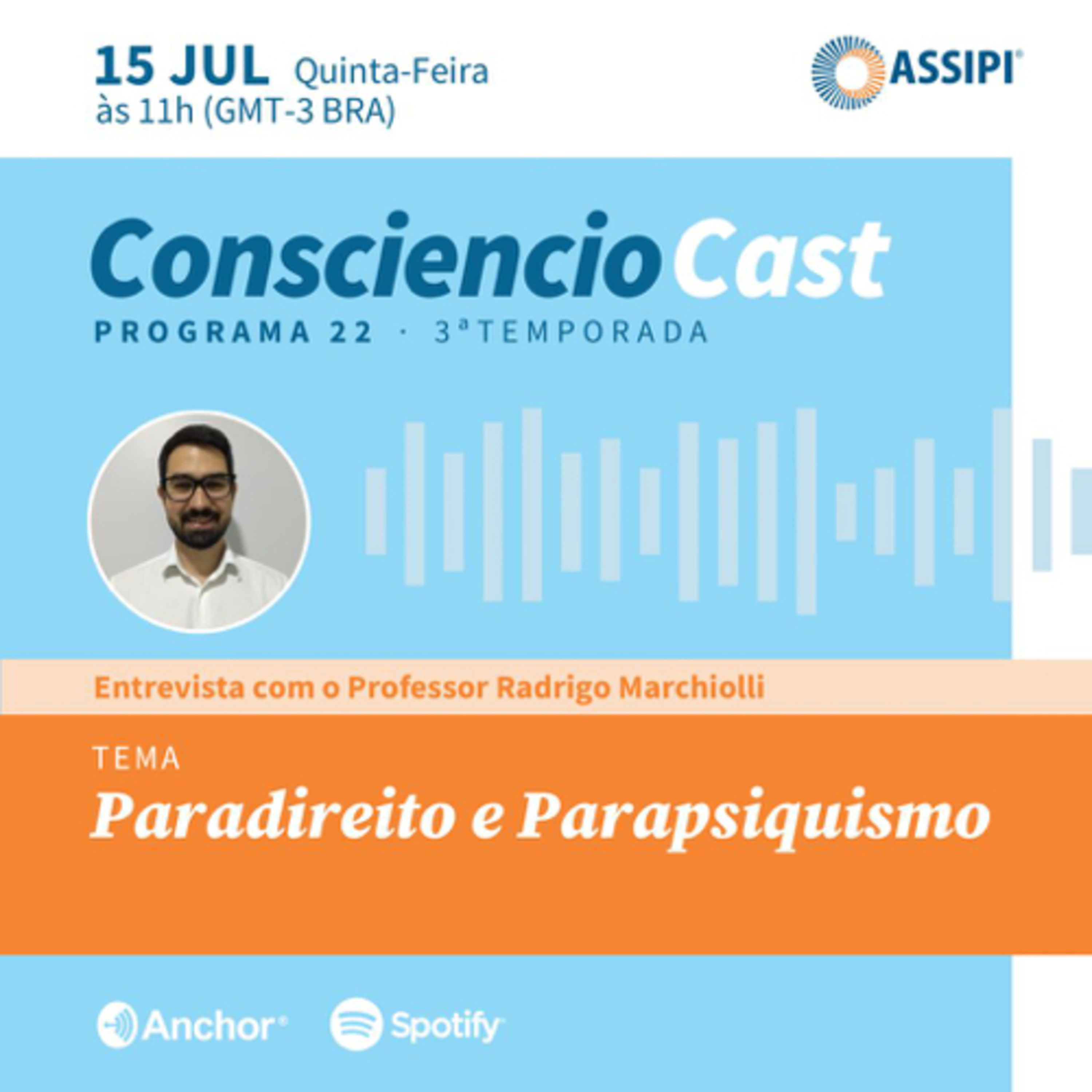 15 JUL Quinta-Feira
às 11h (GMT-3 BRA)

ASSIPI®

ConsciencioCast
PROGRAMA 22 · 3ª TEMPORADA

Entrevista com o Professor Radrigo Marchiolli

TEMA
Paradireito e Parapsiquismo

Anchor® Spotify®